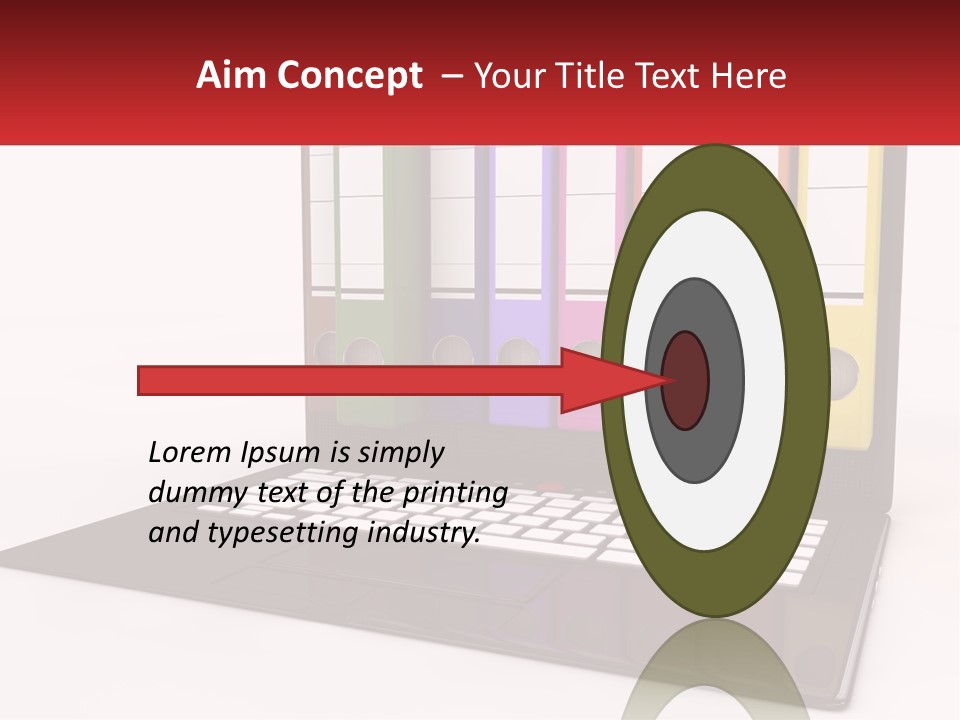 Aim Concept – Your Title Text Here

Lorem Ipsum is simply dummy text of the printing and typesetting industry.